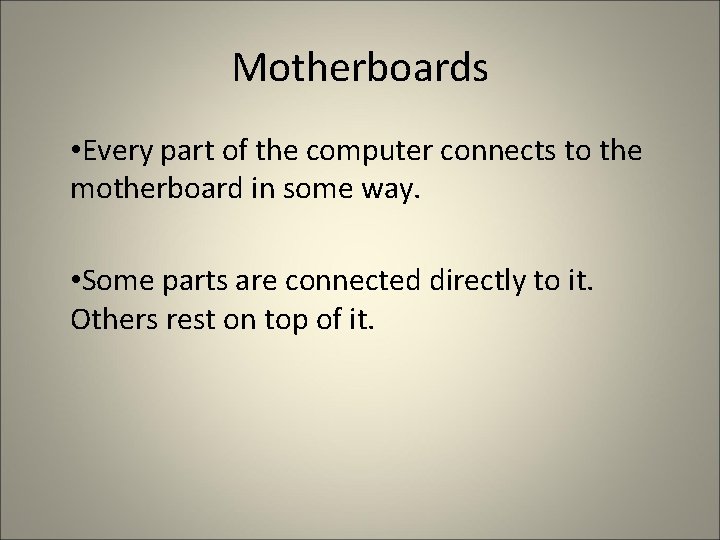 Motherboards

•Every part of the computer connects to the motherboard in some way.

•Some parts are connected directly to it. Others rest on top of it.